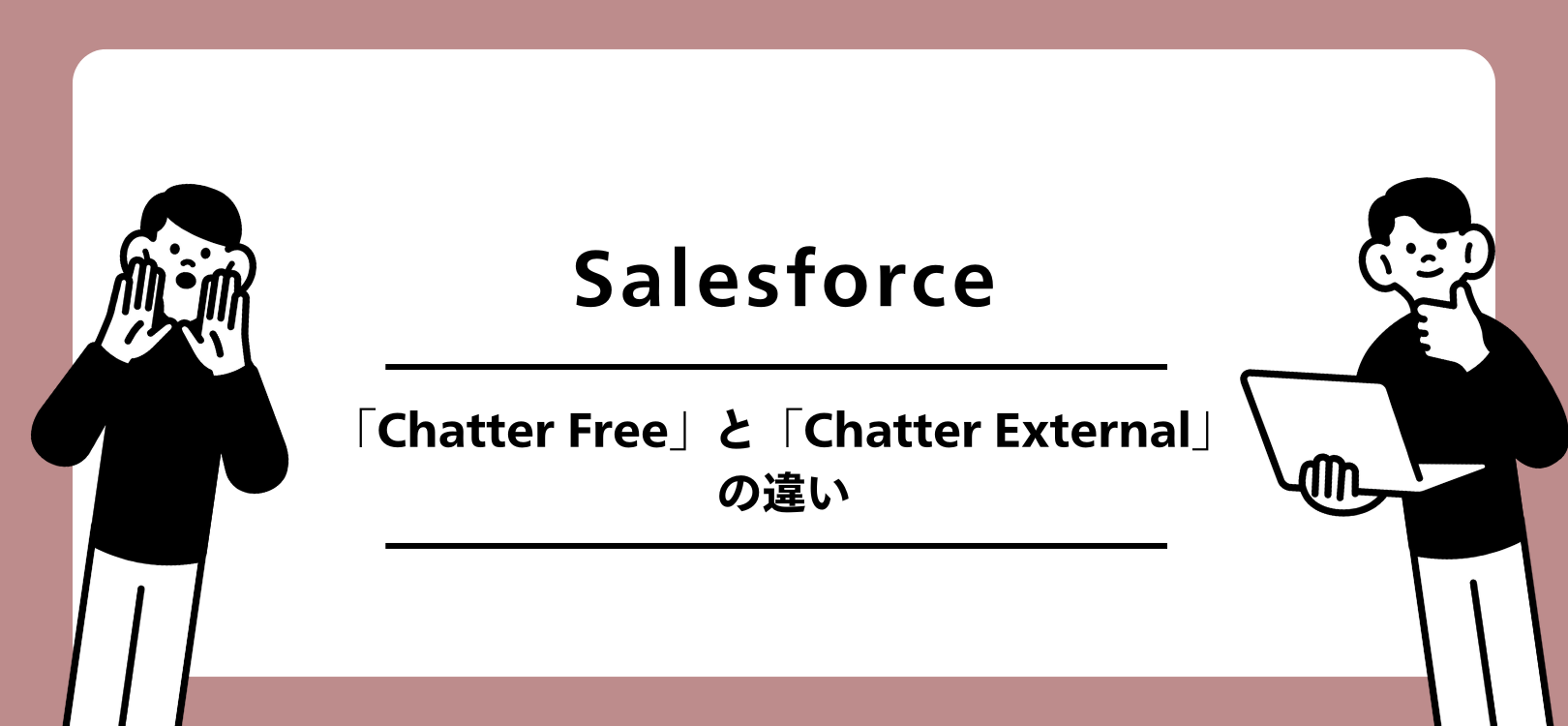 Salesforce

「Chatter Free」と「Chatter External」の違い